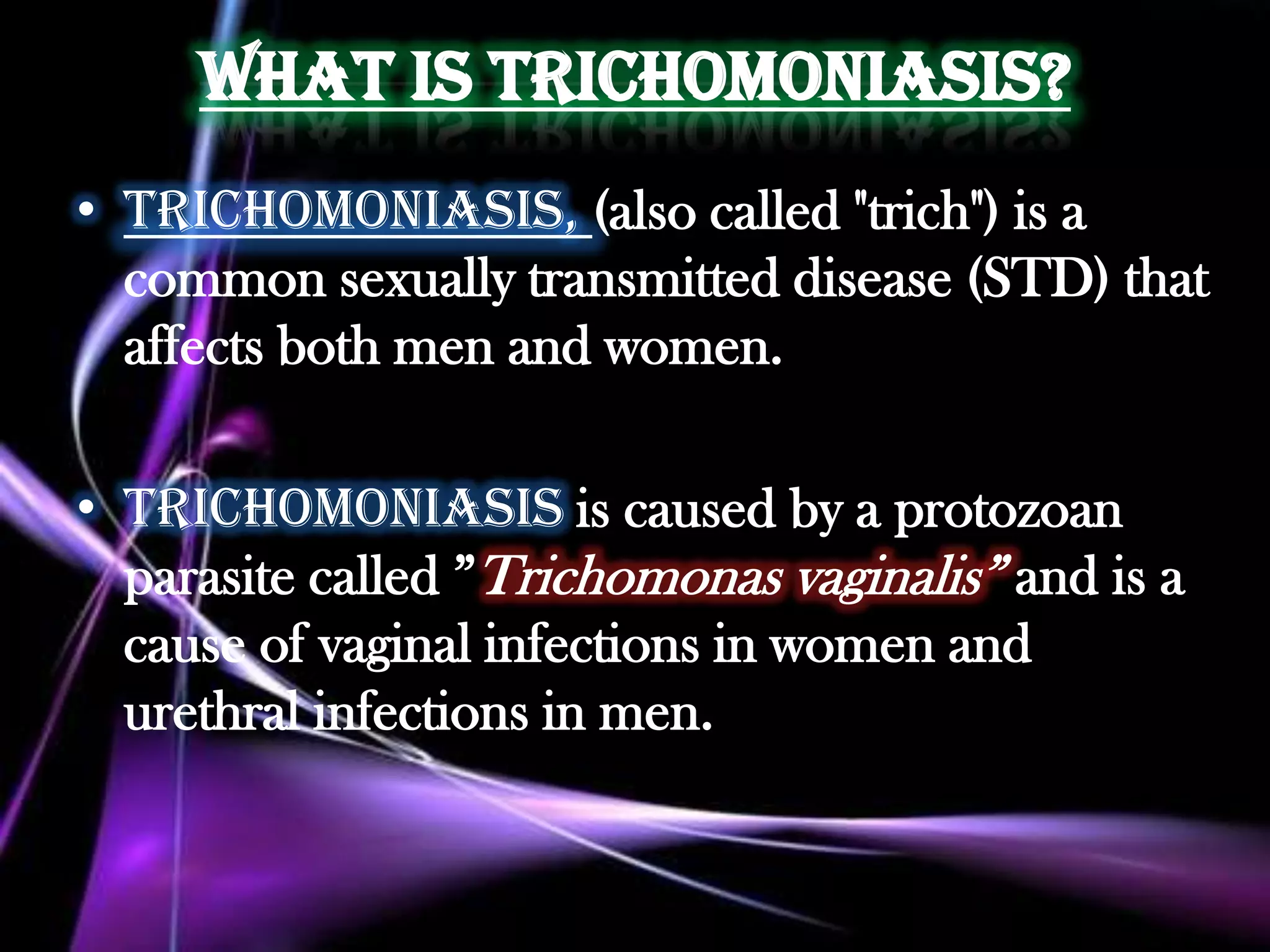 WHAT IS TRICHOMONIASIS?

• TRICHOMONIASIS, (also called "trich") is a common sexually transmitted disease (STD) that affects both men and women.

• TRICHOMONIASIS is caused by a protozoan parasite called ”Trichomonas vaginalis” and is a cause of vaginal infections in women and urethral infections in men.